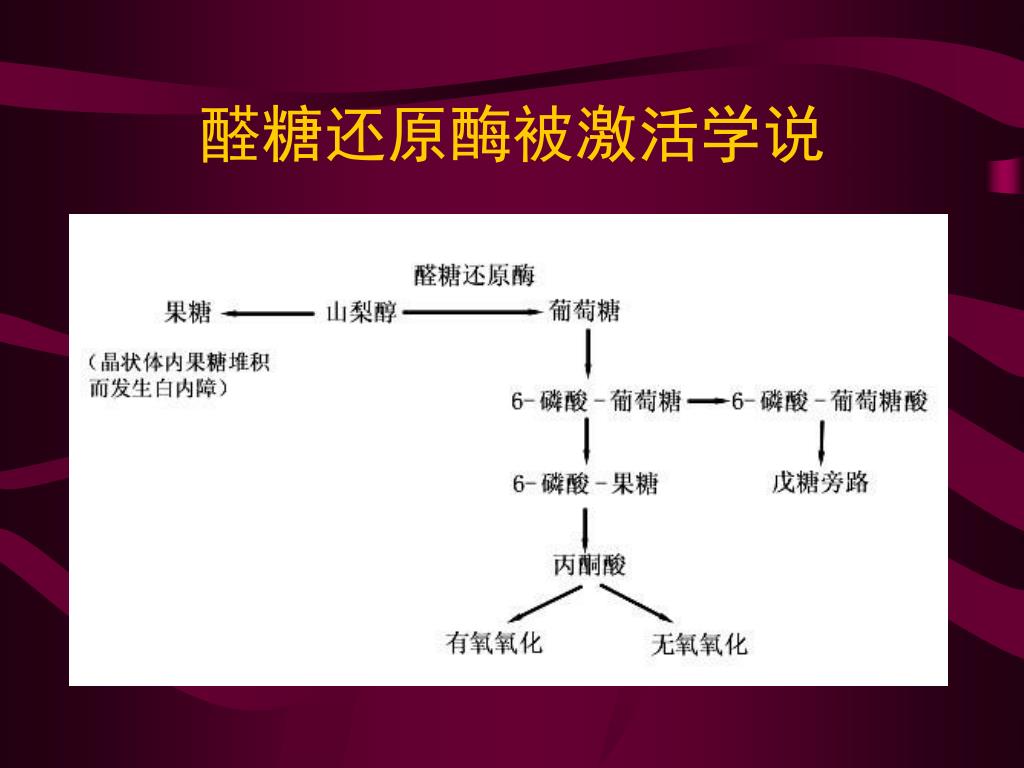 醛糖还原酶被激活学说

醛糖还原酶

果糖 山梨醇 葡萄糖

（晶状体内果糖堆积而发生白内障）

6-磷酸-葡萄糖 6-磷酸-葡萄糖酸

6-磷酸-果糖 戊糖旁路

丙酮酸

有氧氧化 无氧氧化